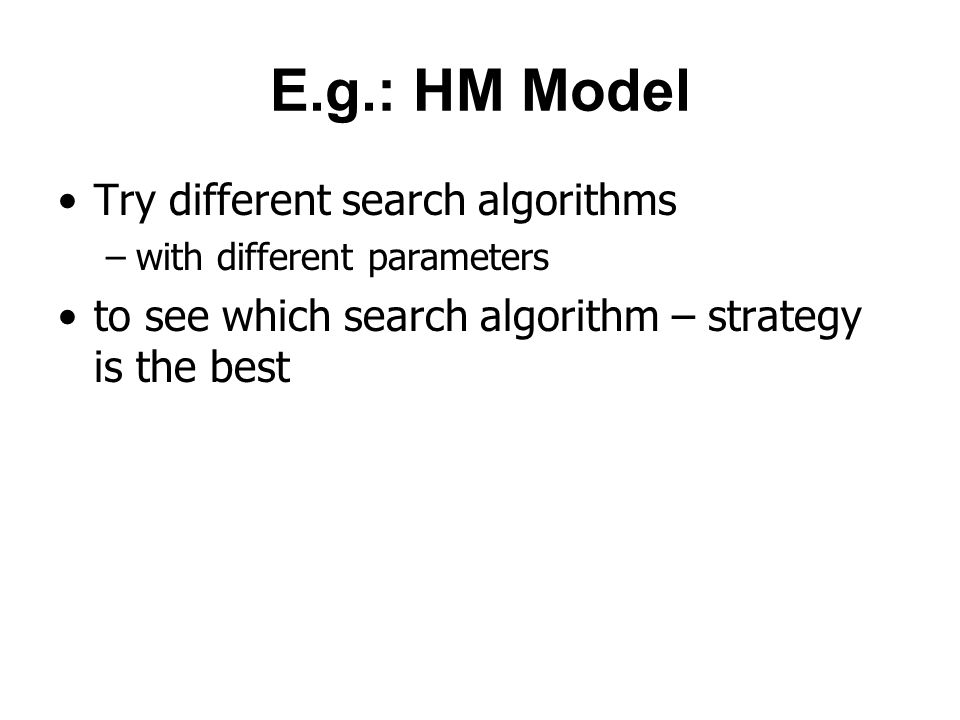 E.g.: HM Model

• Try different search algorithms
– with different parameters

• to see which search algorithm – strategy is the best